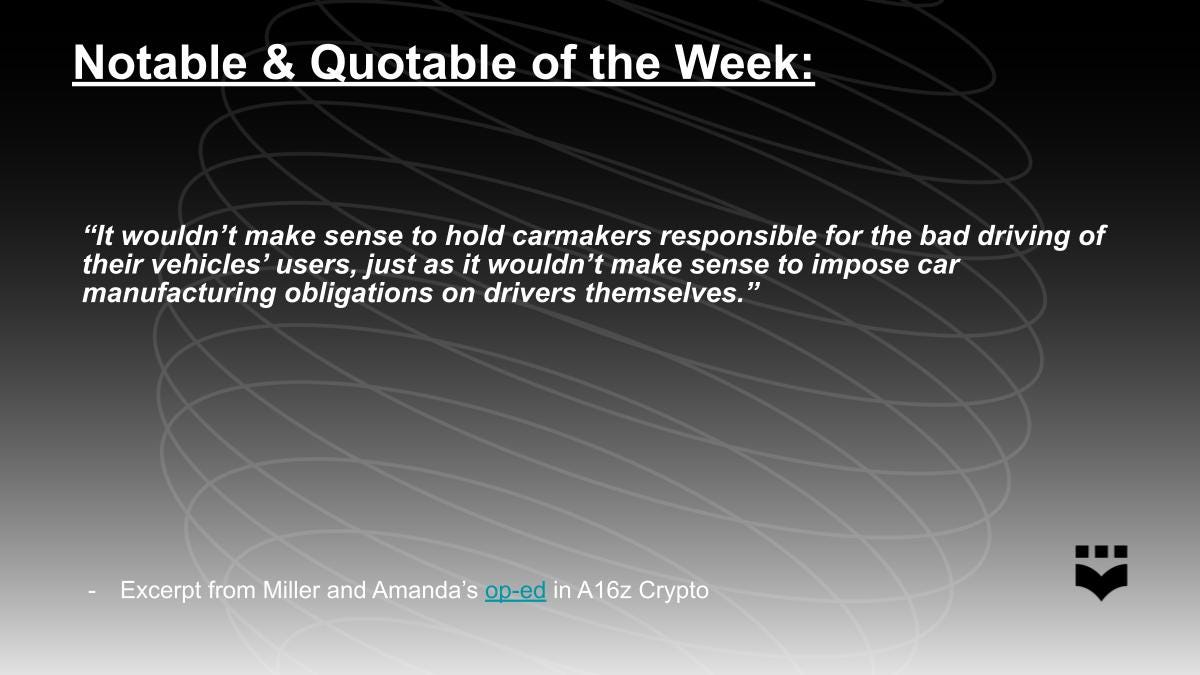 Notable & Quotable of the Week:

“It wouldn’t make sense to hold carmakers responsible for the bad driving of their vehicles’ users, just as it wouldn’t make sense to impose car manufacturing obligations on drivers themselves.”

- Excerpt from Miller and Amanda’s op-ed in A16z Crypto